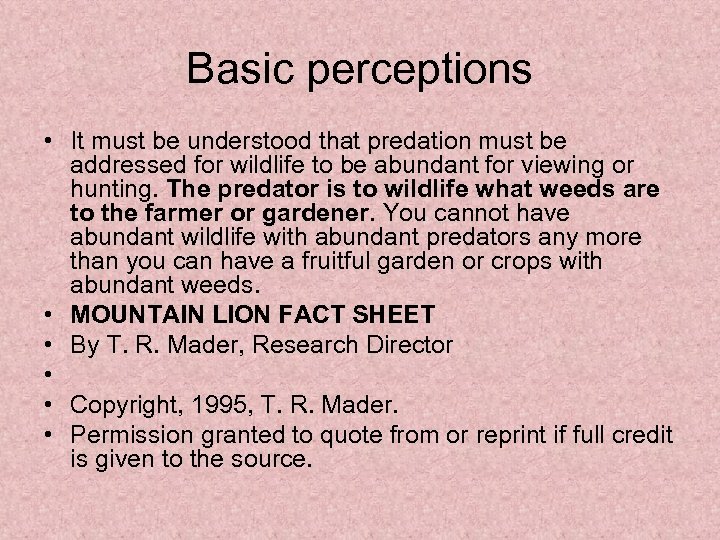 Basic perceptions

• It must be understood that predation must be addressed for wildlife to be abundant for viewing or hunting. The predator is to wildlife what weeds are to the farmer or gardener. You cannot have abundant wildlife with abundant predators any more than you can have a fruitful garden or crops with abundant weeds.
• MOUNTAIN LION FACT SHEET
• By T. R. Mader, Research Director
•
• Copyright, 1995, T. R. Mader.
• Permission granted to quote from or reprint if full credit is given to the source.